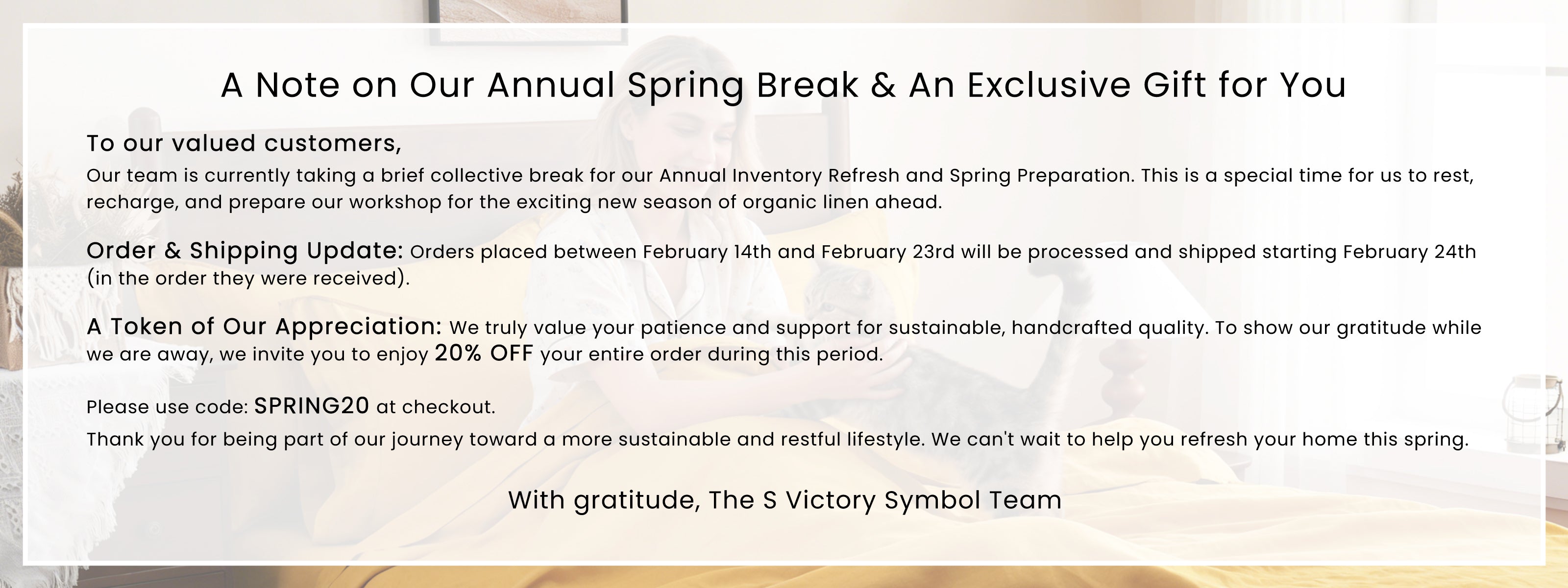 A Note on Our Annual Spring Break & An Exclusive Gift for You

To our valued customers,

Our team is currently taking a brief collective break for our Annual Inventory Refresh and Spring Preparation. This is a special time for us to rest, recharge, and prepare our workshop for the exciting new season of organic linen ahead.

Order & Shipping Update: Orders placed between February 14th and February 23rd will be processed and shipped starting February 24th (in the order they were received).

A Token of Our Appreciation: We truly value your patience and support for sustainable, handcrafted quality. To show our gratitude while we are away, we invite you to enjoy 20% OFF your entire order during this period.

Please use code: SPRING20 at checkout.

Thank you for being part of our journey toward a more sustainable and restful lifestyle. We can't wait to help you refresh your home this spring.

With gratitude, The S Victory Symbol Team